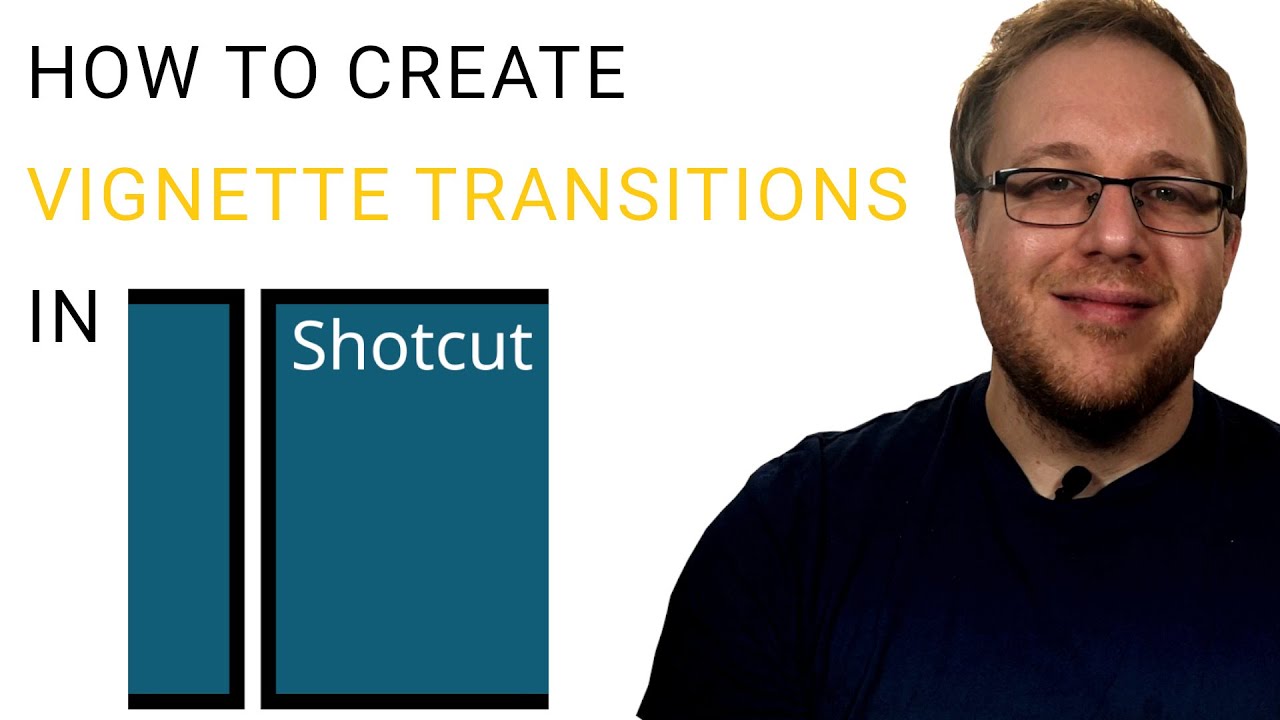 HOW TO CREATE
VIGNETTE TRANSITIONS
IN

Shotcut